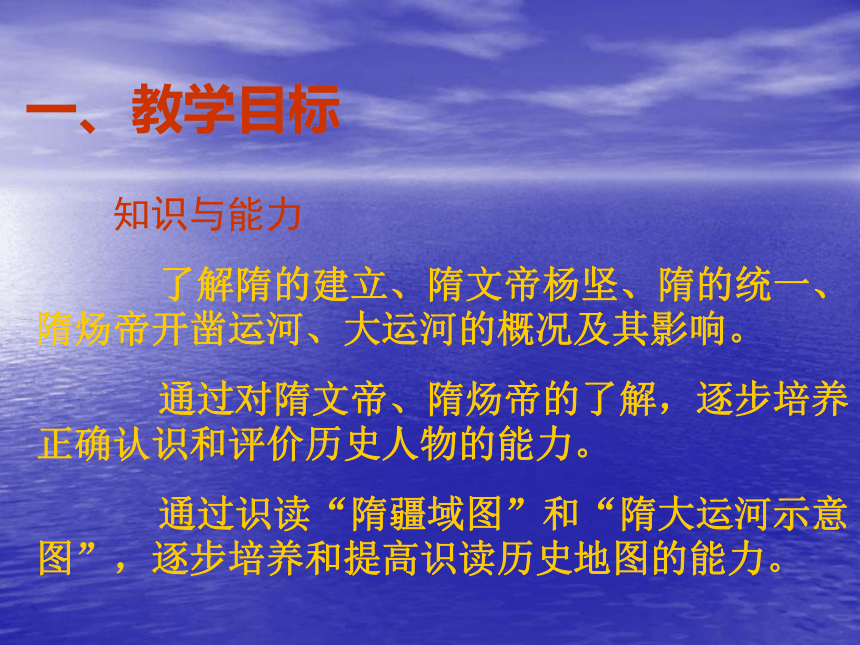 一、教学目标

知识与能力

了解隋的建立、隋文帝杨坚、隋的统一、隋炀帝开凿运河、大运河的概况及其影响。

通过对隋文帝、隋炀帝的了解，逐步培养正确认识和评价历史人物的能力。

通过识读“隋疆域图”和“隋大运河示意图”，逐步培养和提高识读历史地图的能力。